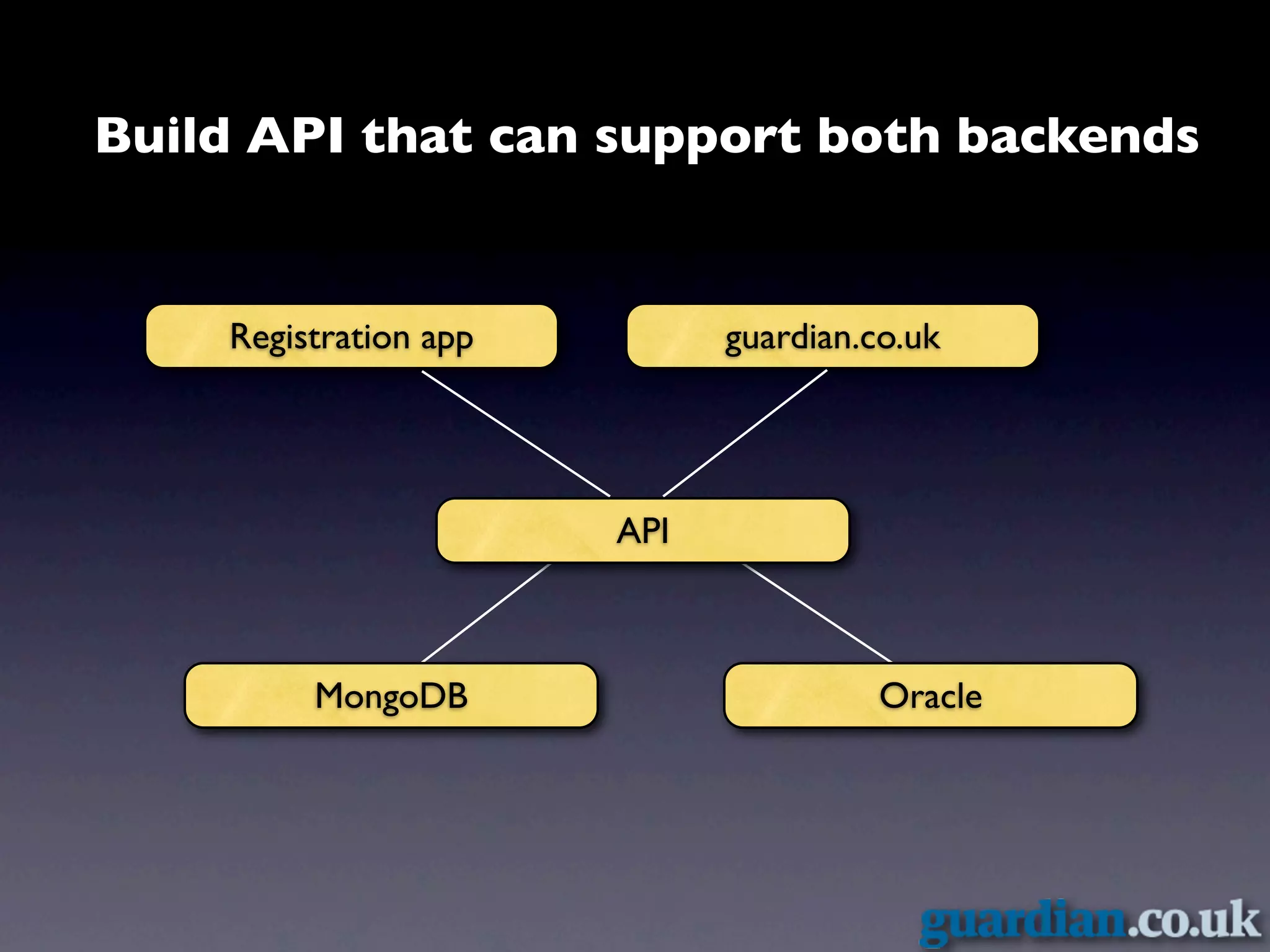 Build API that can support both backends

Registration app

guardian.co.uk

API

MongoDB

Oracle

guardian.co.uk